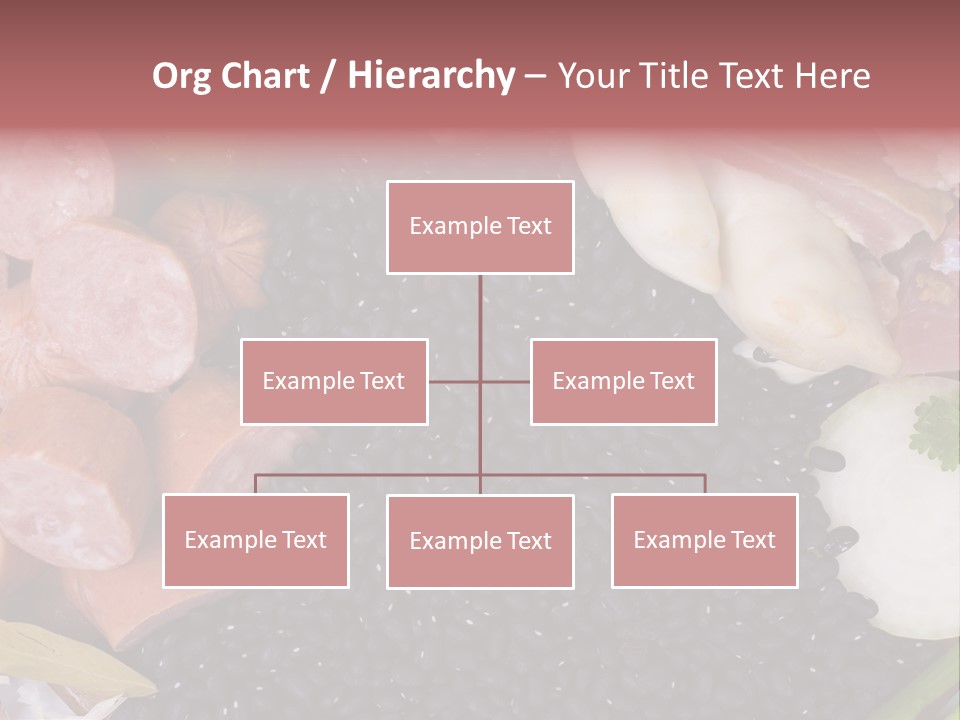 Org Chart / Hierarchy – Your Title Text Here

Example Text

Example Text

Example Text

Example Text

Example Text

Example Text